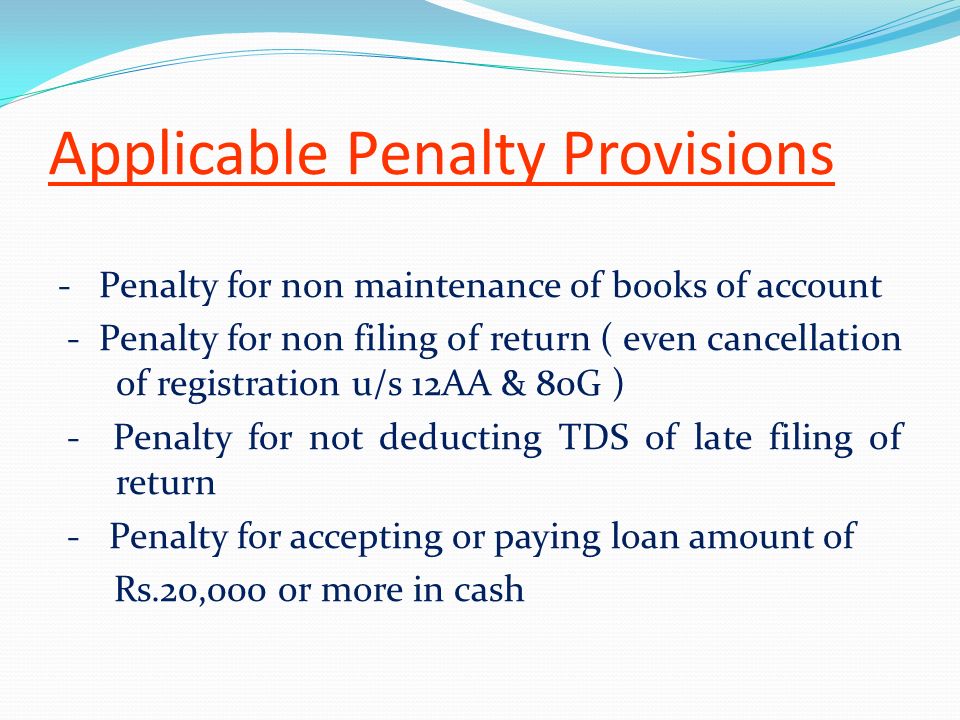 Applicable Penalty Provisions

- Penalty for non maintenance of books of account

- Penalty for non filing of return ( even cancellation of registration u/s 12AA & 80G )

- Penalty for not deducting TDS of late filing of return

- Penalty for accepting or paying loan amount of Rs.20,000 or more in cash